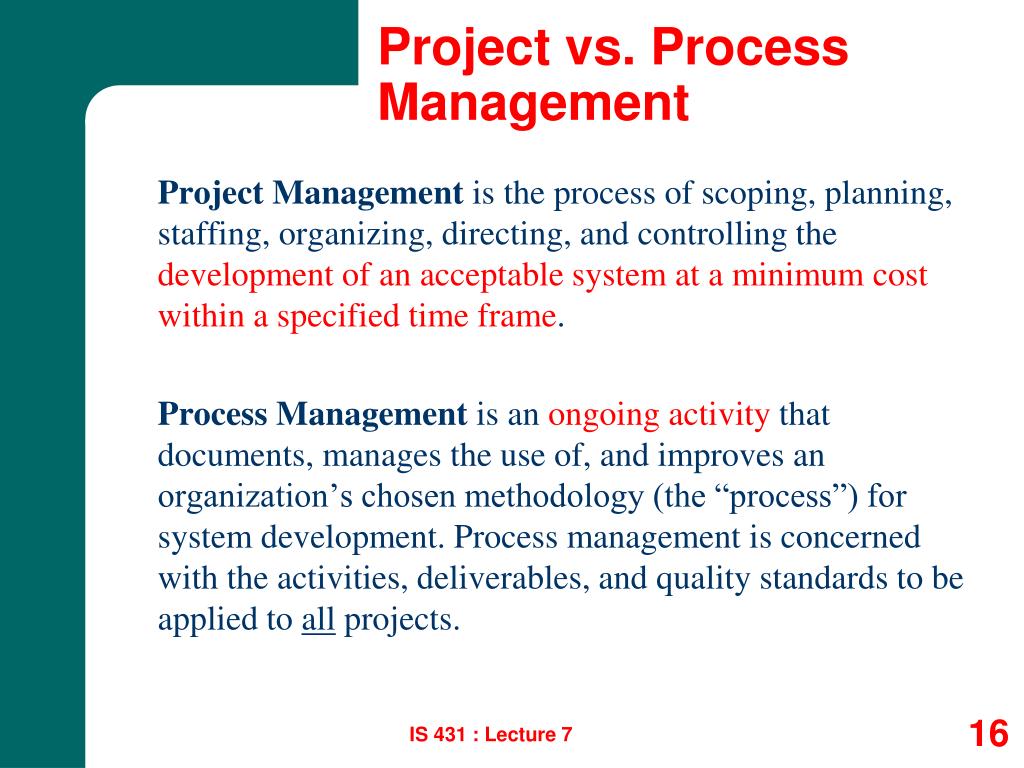 Project vs. Process Management

Project Management is the process of scoping, planning, staffing, organizing, directing, and controlling the development of an acceptable system at a minimum cost within a specified time frame.

Process Management is an ongoing activity that documents, manages the use of, and improves an organization’s chosen methodology (the “process”) for system development. Process management is concerned with the activities, deliverables, and quality standards to be applied to all projects.

IS 431 : Lecture 7

16